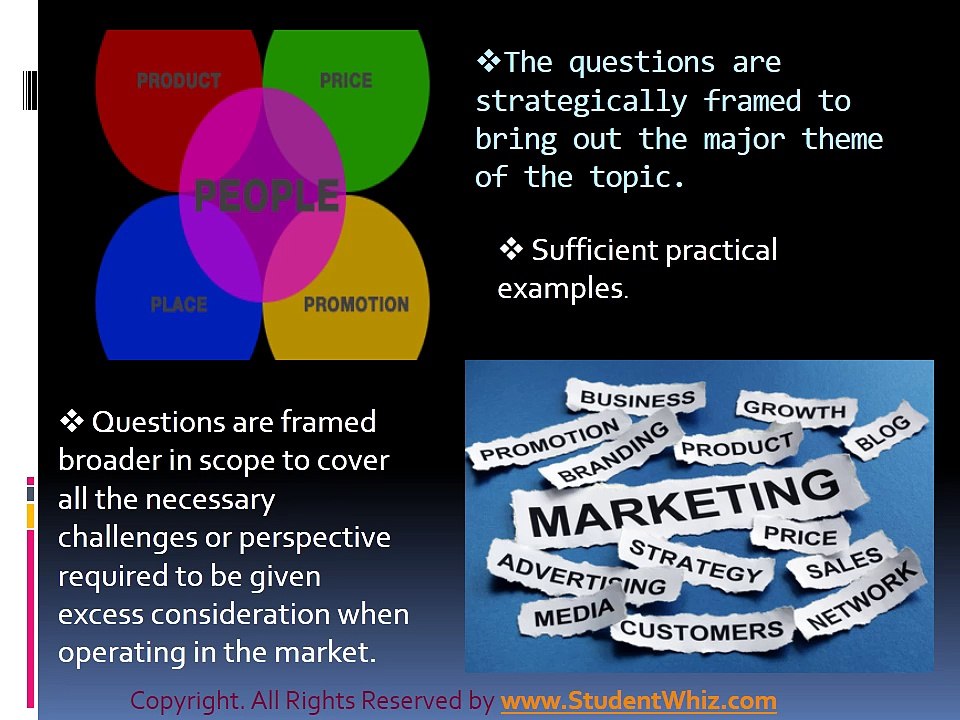 PRODUCT
PRICE
PEOPLE
PLACE
PROMOTION

❖The questions are strategically framed to bring out the major theme of the topic.

❖ Sufficient practical examples.

❖ Questions are framed broader in scope to cover all the necessary challenges or perspective required to be given excess consideration when operating in the market.

BUSINESS
GROWTH
PROMOTION
BRANDING
PRODUCT
BLOG
MARKETING
PRICE
STRATEGY
SALES
ADVERTISING
NETWORK
MEDIA
CUSTOMERS

Copyright. All Rights Reserved by www.StudentWhiz.com